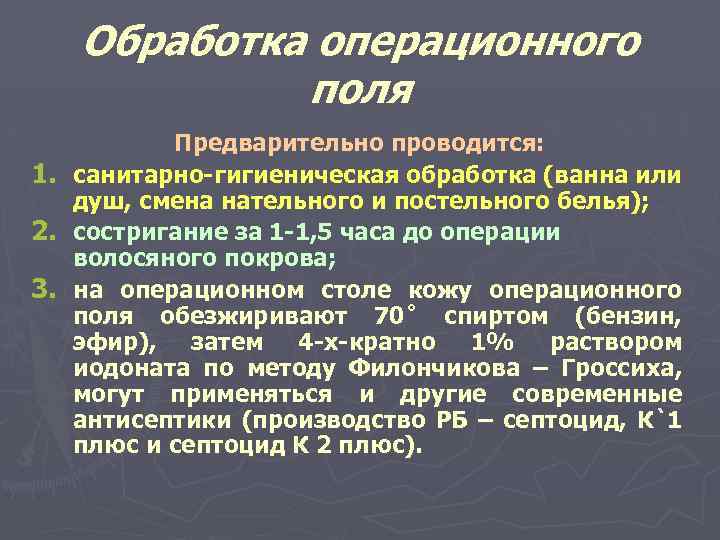 Обработка операционного поля

Предварительно проводится:

1. санитарно-гигиеническая обработка (ванна или душ, смена нательного и постельного белья);
2. состригание за 1-1,5 часа до операции волосяного покрова;
3. на операционном столе кожу операционного поля обезжиривают 70˚ спиртом (бензин, эфир), затем 4-х-кратно 1% раствором иодоната по методу Филончикова – Гроссиха, могут применяться и другие современные антисептики (производство РБ – септоцид, К`1 плюс и септоцид К 2 плюс).